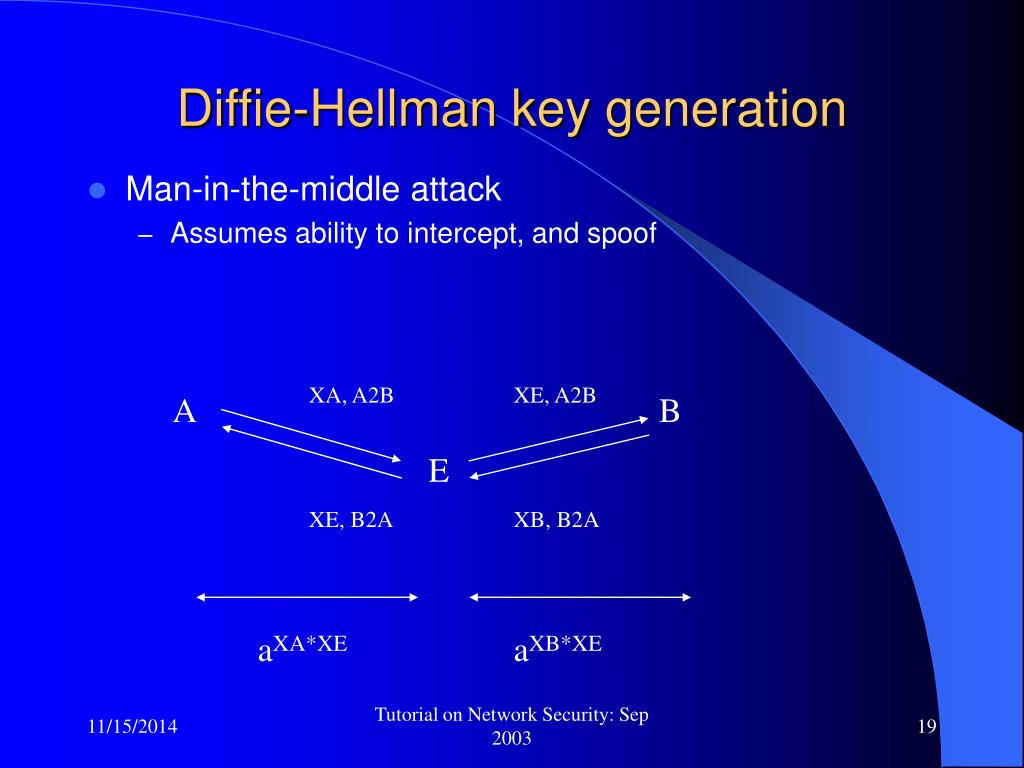 Diffie-Hellman key generation

Man-in-the-middle attack

– Assumes ability to intercept, and spoof

A

XA, A2B

XE, A2B

B

E

XE, B2A

XB, B2A

$a^{XA*XE}$

$a^{XB*XE}$

11/15/2014

Tutorial on Network Security: Sep 2003

19